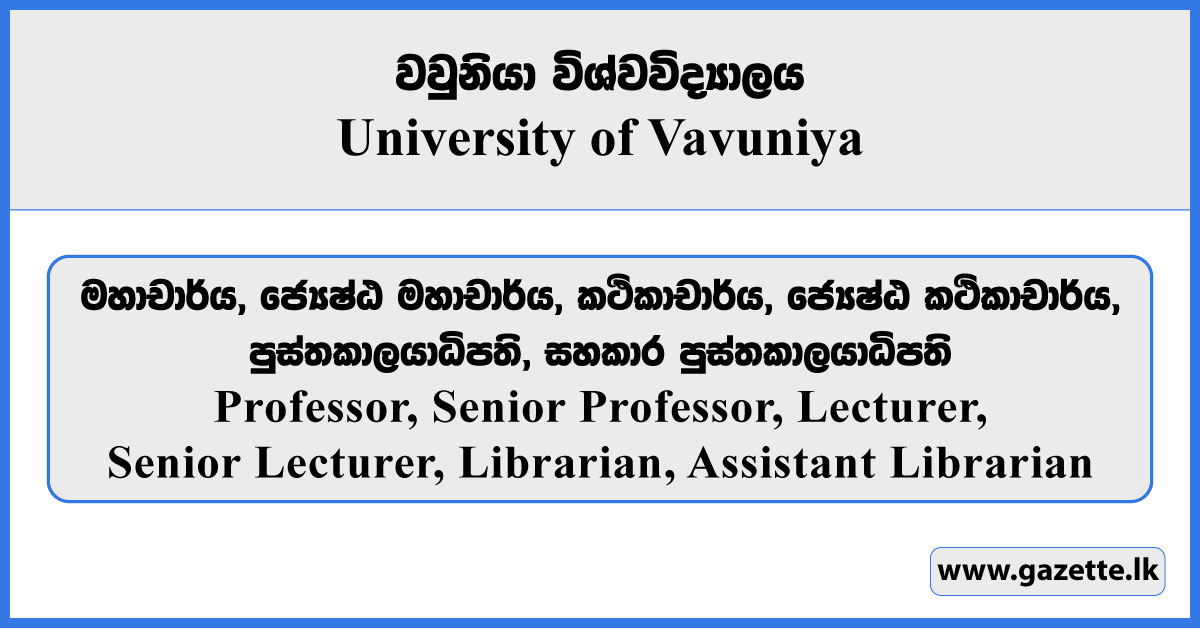 වවුනියා විශ්වවිද්‍යාලය
University of Vavuniya

මහාචාර්ය, ජ්‍යෙෂ්ඨ මහාචාර්ය, කථිකාචාර්ය, ජ්‍යෙෂ්ඨ කථිකාචාර්ය, පුස්තකාලයාධිපති, සහකාර පුස්තකාලයාධිපති
Professor, Senior Professor, Lecturer, Senior Lecturer, Librarian, Assistant Librarian

www.gazette.lk